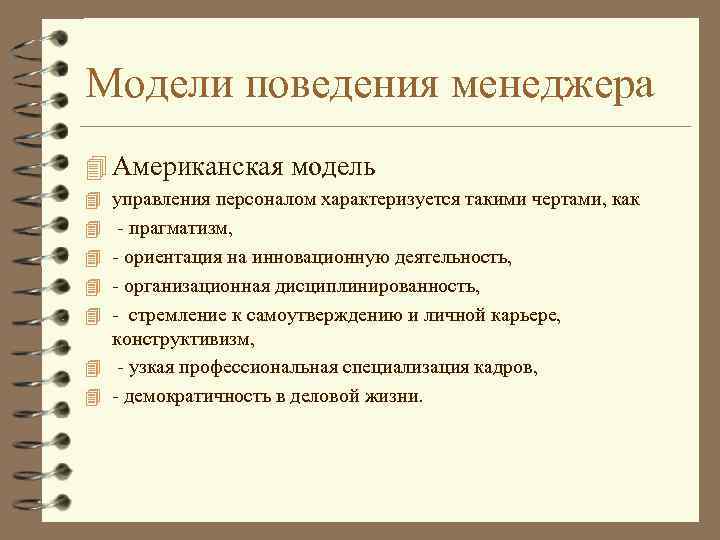 Модели поведения менеджера

Американская модель

управления персоналом характеризуется такими чертами, как

- прагматизм,

- ориентация на инновационную деятельность,

- организационная дисциплинированность,

- стремление к самоутверждению и личной карьере, конструктивизм,

- узкая профессиональная специализация кадров,

- демократичность в деловой жизни.